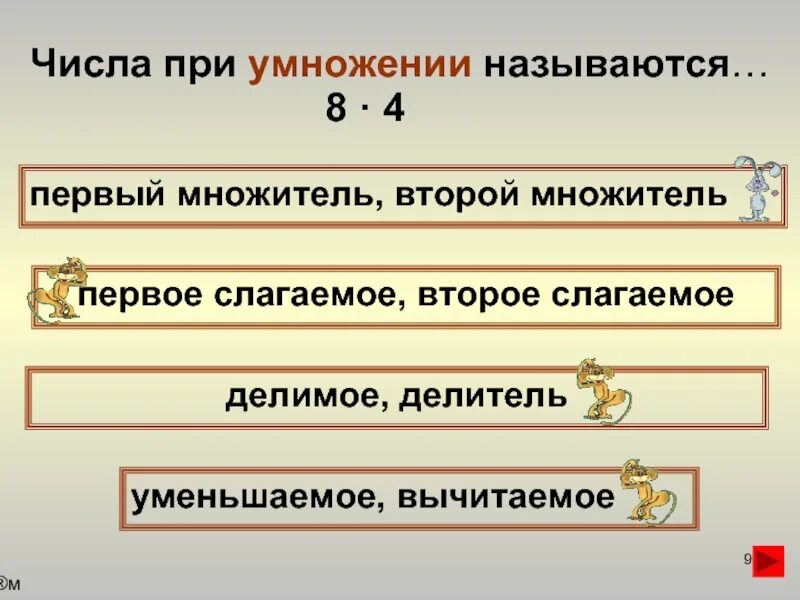 Числа при умножении называются…
$8 \cdot 4$

первый множитель, второй множитель

первое слагаемое, второе слагаемое

делимое, делитель

уменьшаемое, вычитаемое

9

®м